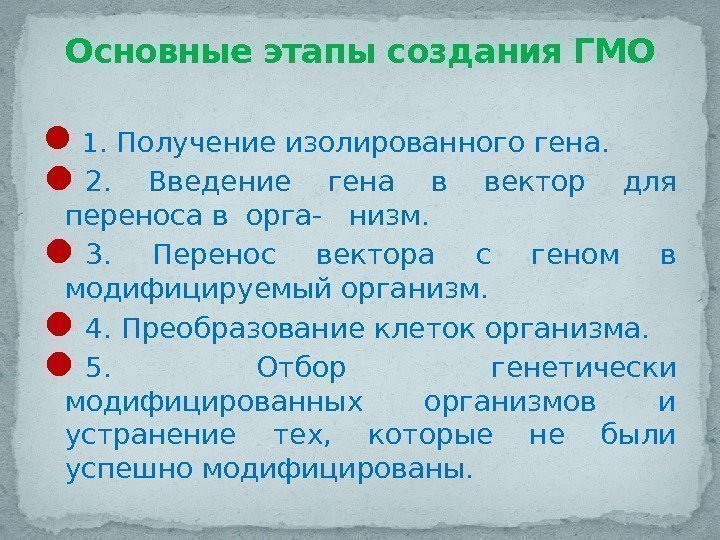 Основные этапы создания ГМО

1. Получение изолированного гена.

2. Введение гена в вектор для переноса в орга- низм.

3. Перенос вектора с геном в модифицируемый организм.

4. Преобразование клеток организма.

5. Отбор генетически модифицированных организмов и устранение тех, которые не были успешно модифицированы.